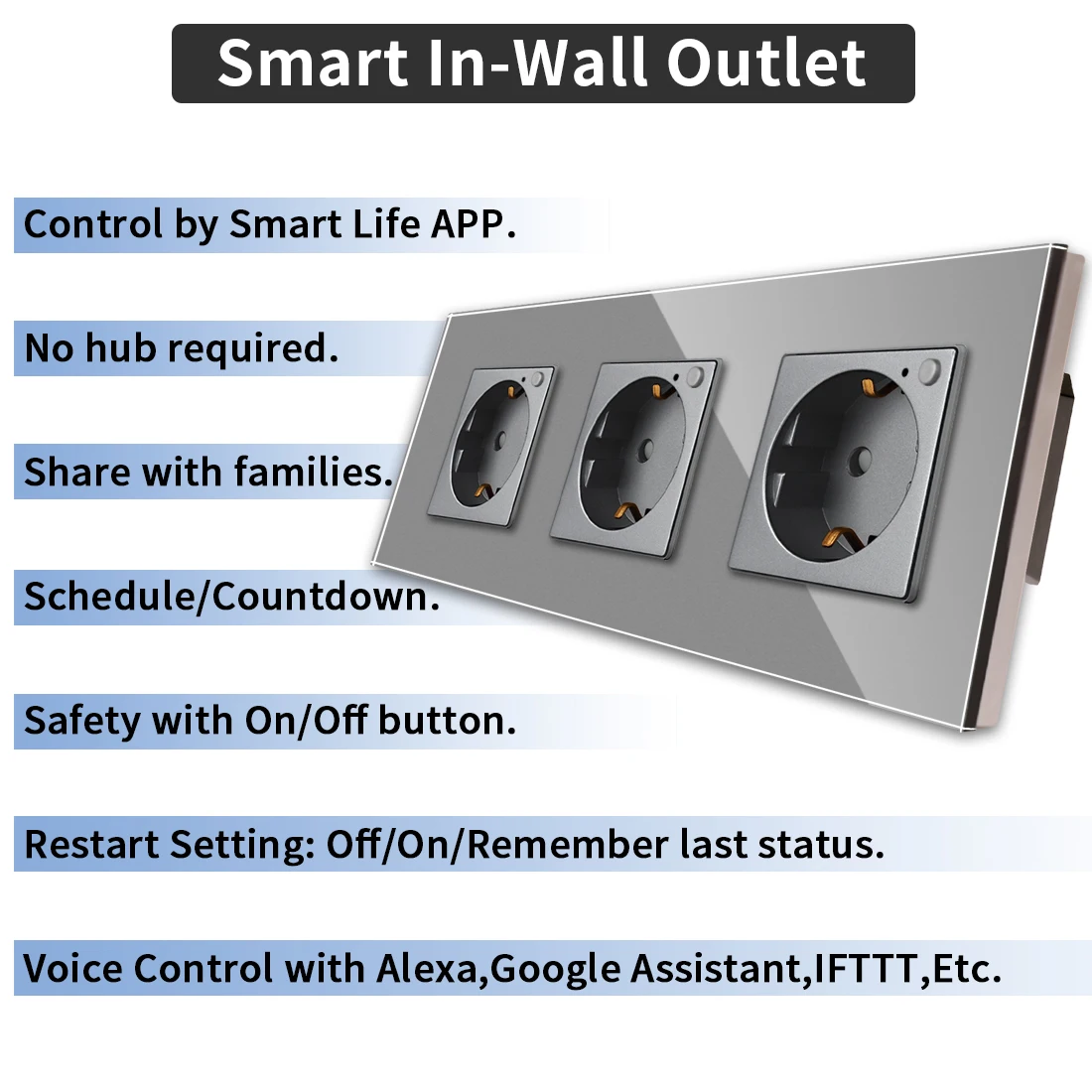 Smart In-Wall Outlet

Control by Smart Life APP.

No hub required.

Share with families.

Schedule/Countdown.

Safety with On/Off button.

Restart Setting: Off/On/Remember last status.

Voice Control with Alexa,Google Assistant,IFTTT,Etc.